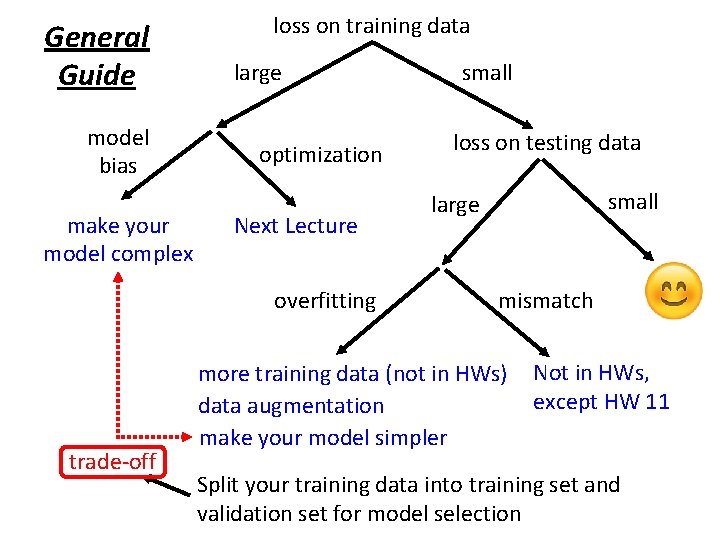 General Guide

loss on training data

large

small

model bias

optimization

loss on testing data

make your model complex

Next Lecture

large

small

overfitting

mismatch

more training data (not in HWs)
data augmentation
make your model simpler

Not in HWs, except HW 11

trade-off

Split your training data into training set and validation set for model selection